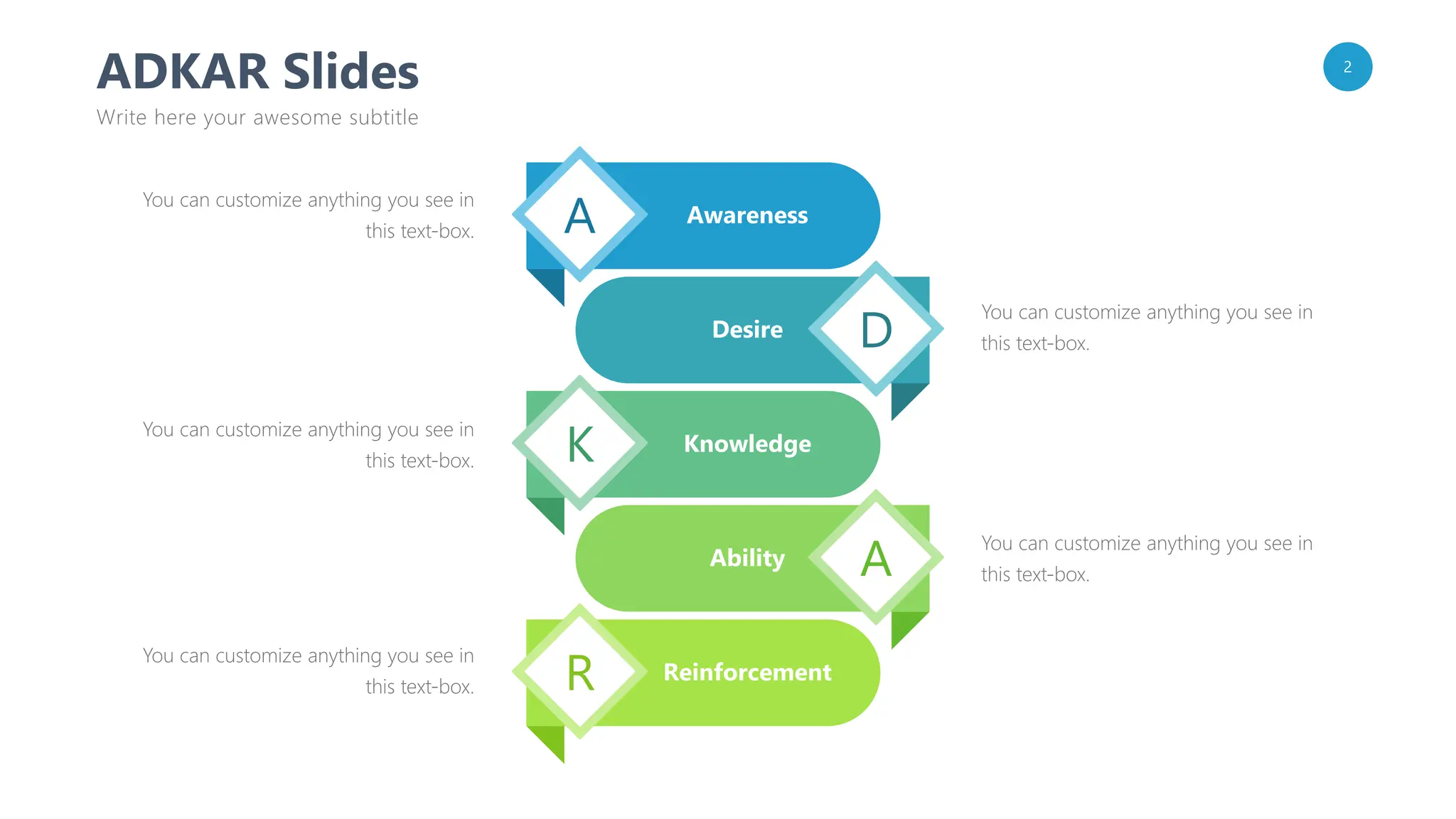 ADKAR Slides

Write here your awesome subtitle

2

You can customize anything you see in this text-box.

A Awareness

Desire D

You can customize anything you see in this text-box.

You can customize anything you see in this text-box.

K Knowledge

Ability A

You can customize anything you see in this text-box.

You can customize anything you see in this text-box.

R Reinforcement